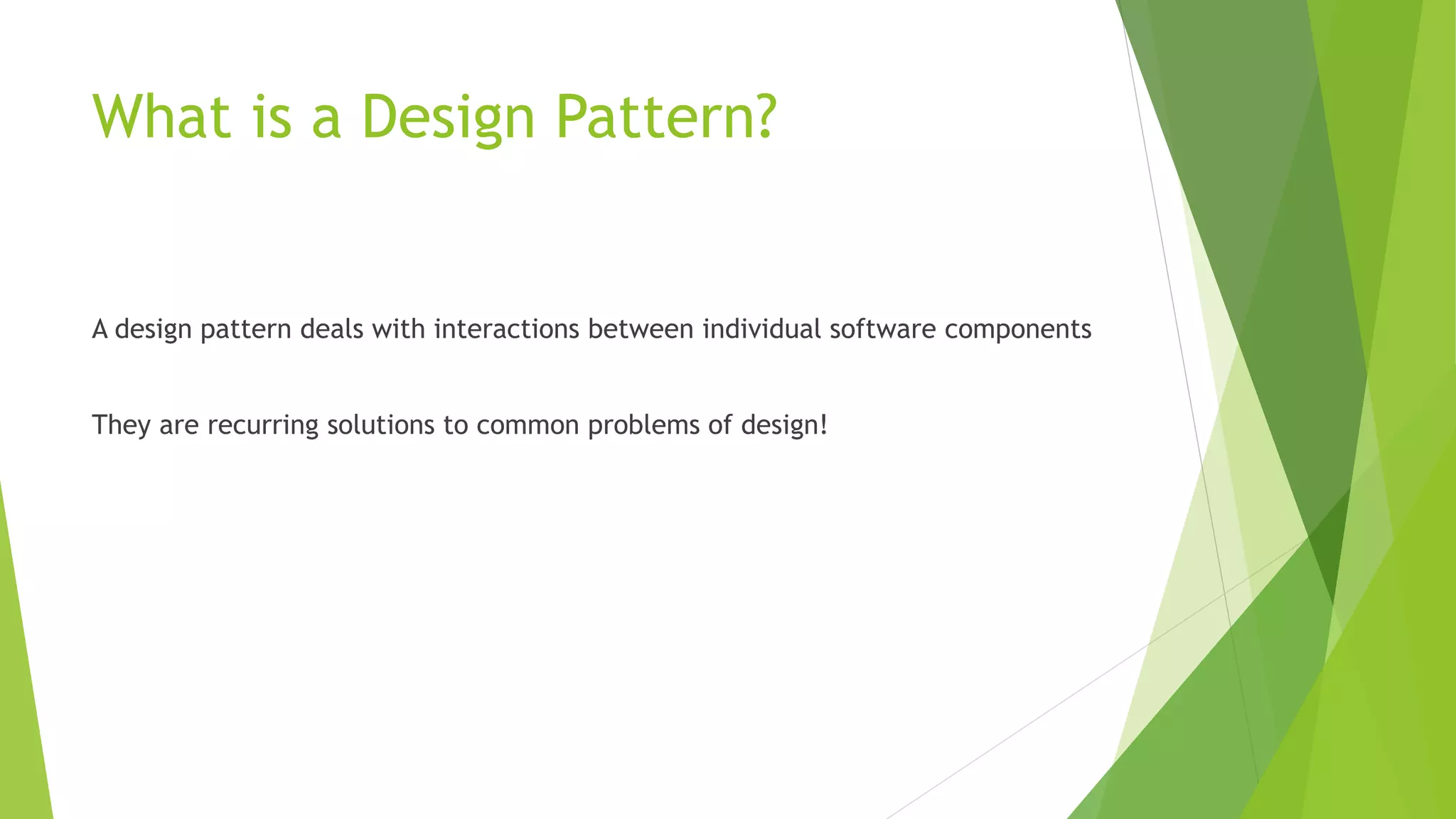 What is a Design Pattern?

A design pattern deals with interactions between individual software components

They are recurring solutions to common problems of design!